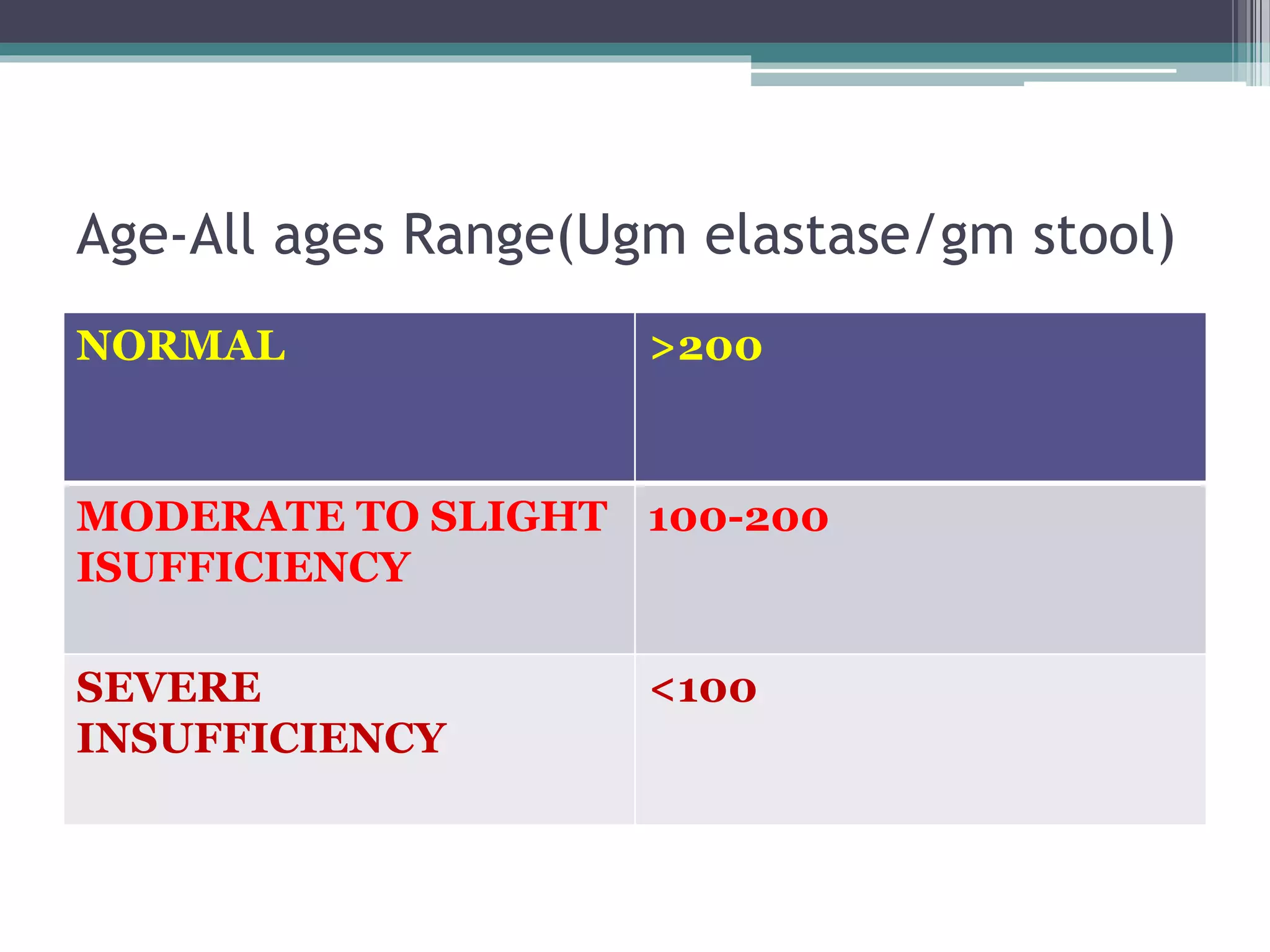 Age-All ages Range(Ugm elastase/gm stool)

| NORMAL | >200 |
|---|---|
| MODERATE TO SLIGHT ISUFFICIENCY | 100-200 |
| SEVERE INSUFFICIENCY | <100 |